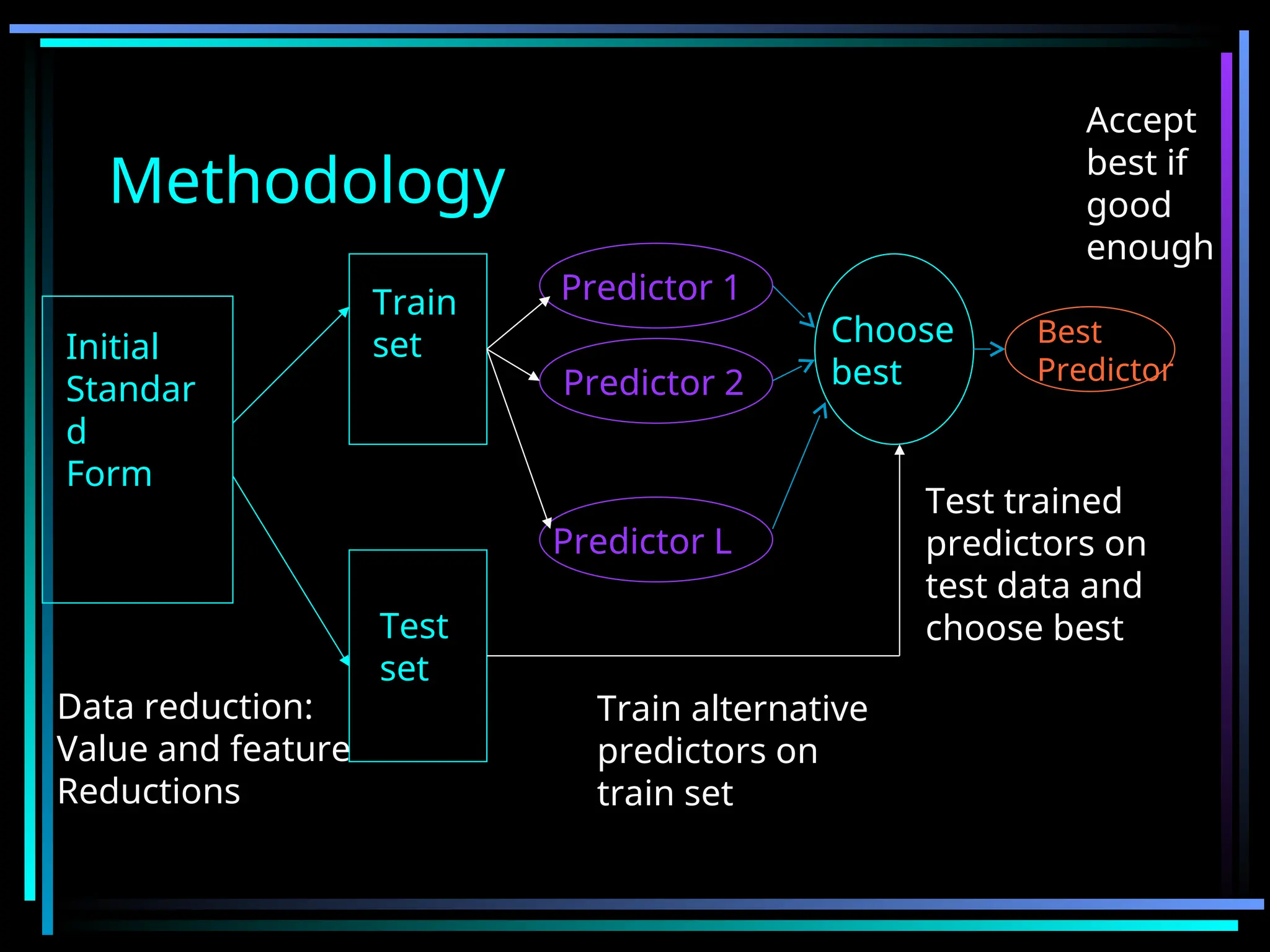 Methodology

Accept best if good enough

Initial Standar d Form

Train set

Predictor 1

Predictor 2

Predictor L

Choose best

Best Predictor

Test set

Test trained predictors on test data and choose best

Data reduction: Value and feature Reductions

Train alternative predictors on train set